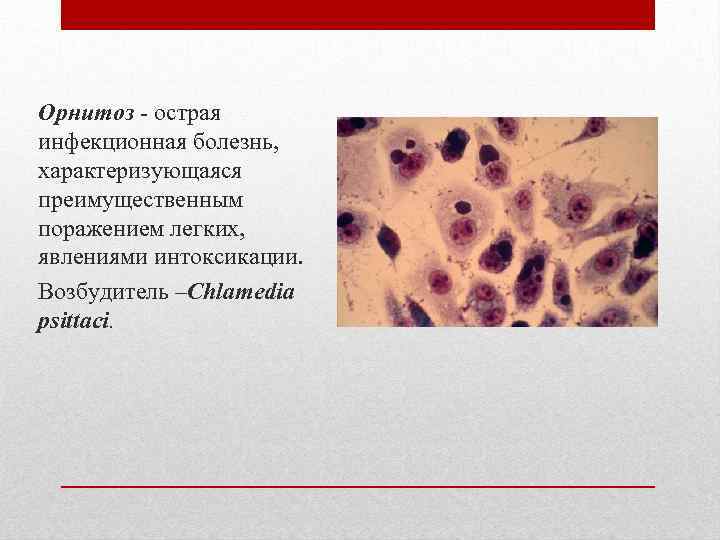 Орнитоз - острая инфекционная болезнь, характеризующаяся преимущественным поражением легких, явлениями интоксикации.

Возбудитель –Chlamedia psittaci.